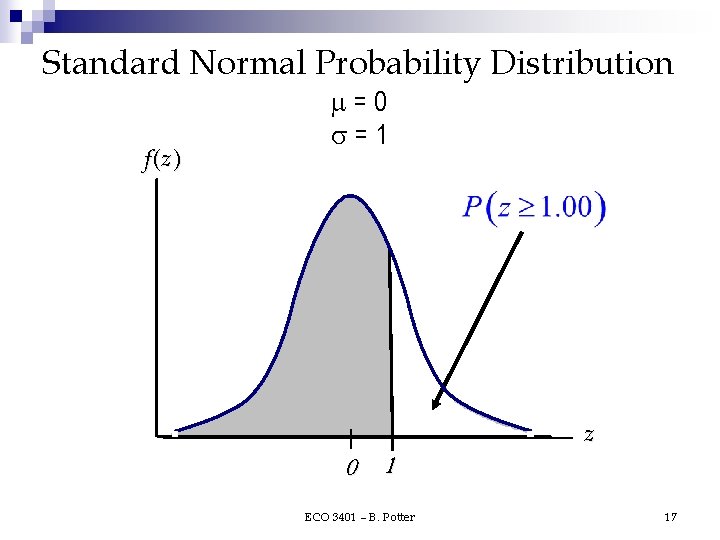 Standard Normal Probability Distribution

$\mu = 0$

$\sigma = 1$

$f(z)$

$P(z \geq 1.00)$

$z$

0 1

ECO 3401 – B. Potter

17